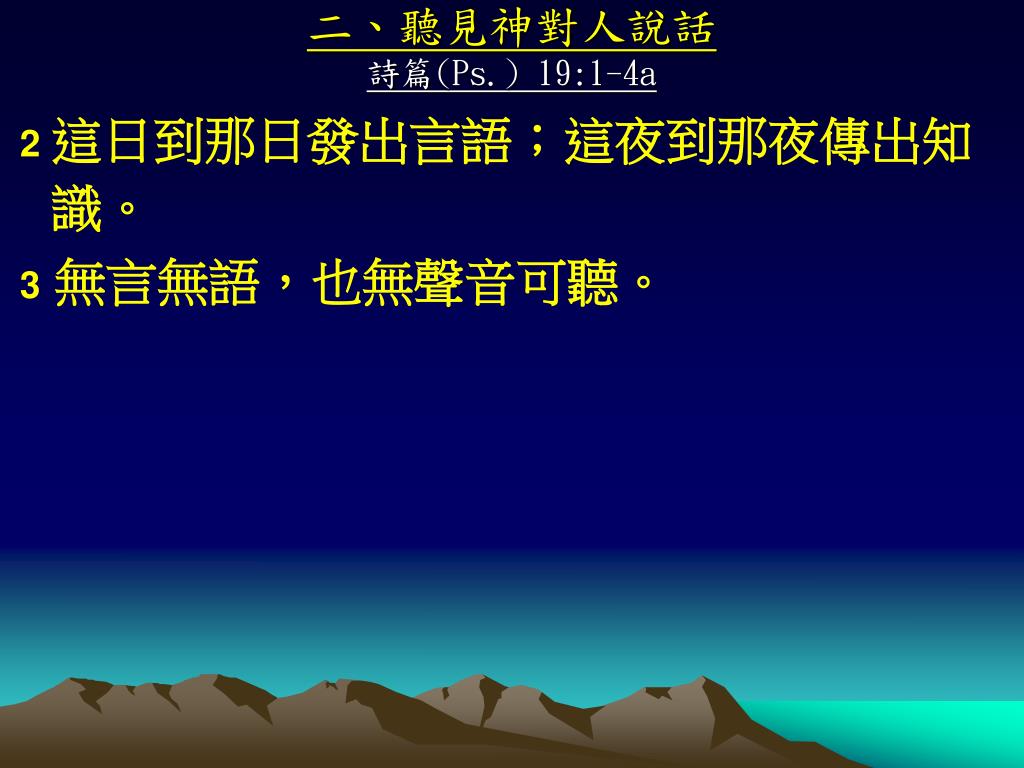 二、聽見神對人說話
詩篇(Ps.) 19:1-4a

2 這日到那日發出言語；這夜到那夜傳出知識。

3 無言無語，也無聲音可聽。